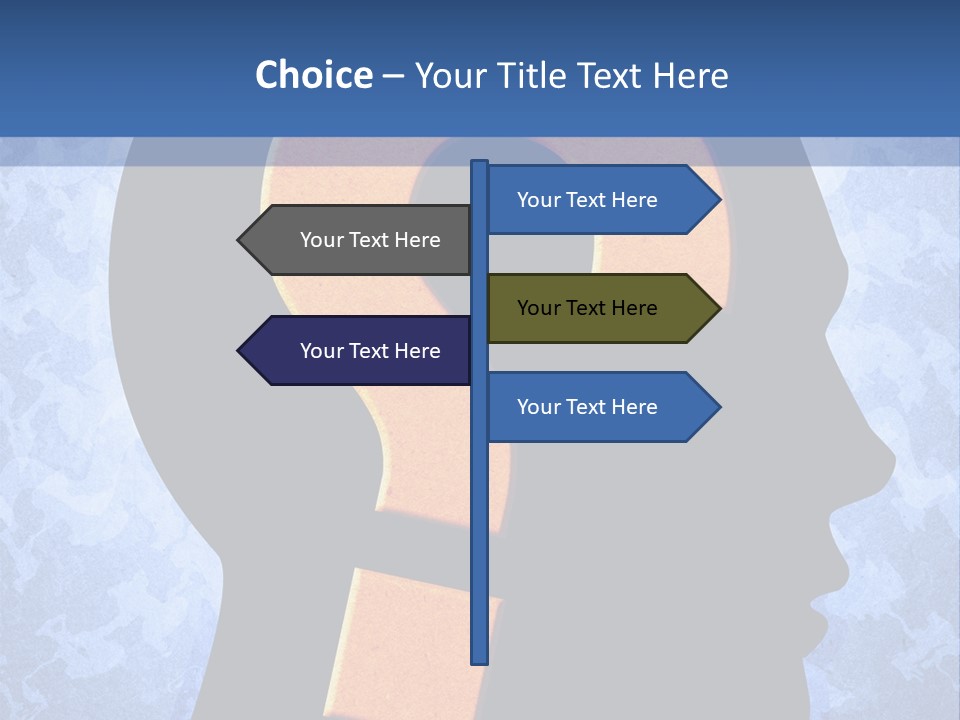 Choice – Your Title Text Here

Your Text Here

Your Text Here

Your Text Here

Your Text Here

Your Text Here